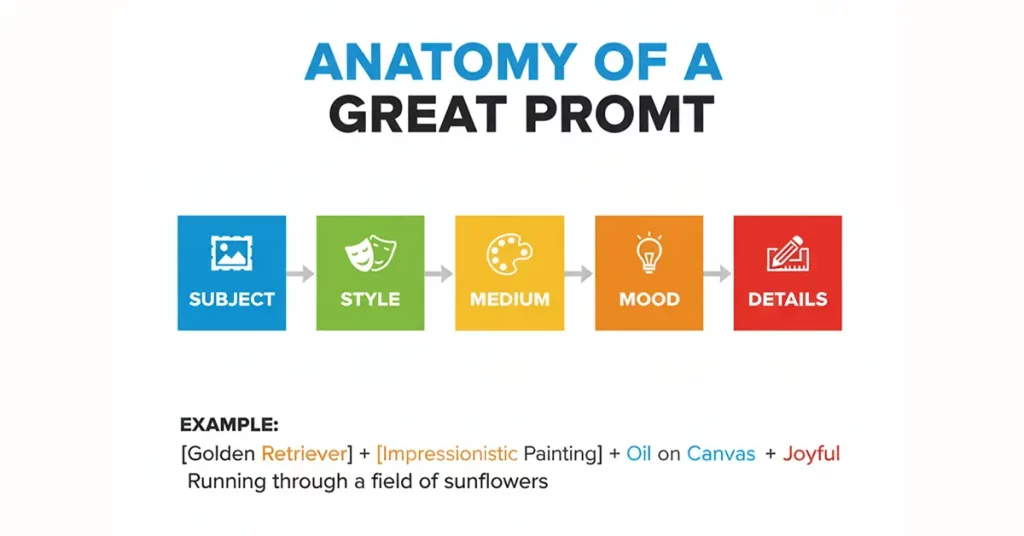 ANATOMY OF A
GREAT PROMT

SUBJECT
STYLE
MEDIUM
MOOD
DETAILS

EXAMPLE:
[Golden Retriever] + [Impressionistic Painting] + Oil on Canvas + Joyful
Running through a field of sunflowers